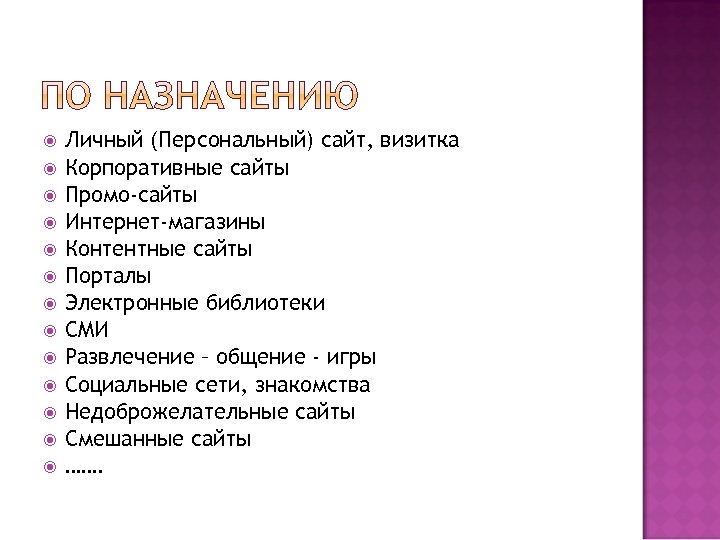 ПО НАЗНАЧЕНИЮ

Личный (Персональный) сайт, визитка
Корпоративные сайты
Промо-сайты
Интернет-магазины
Контентные сайты
Порталы
Электронные библиотеки
СМИ
Развлечение – общение - игры
Социальные сети, знакомства
Недоброжелательные сайты
Смешанные сайты
…….